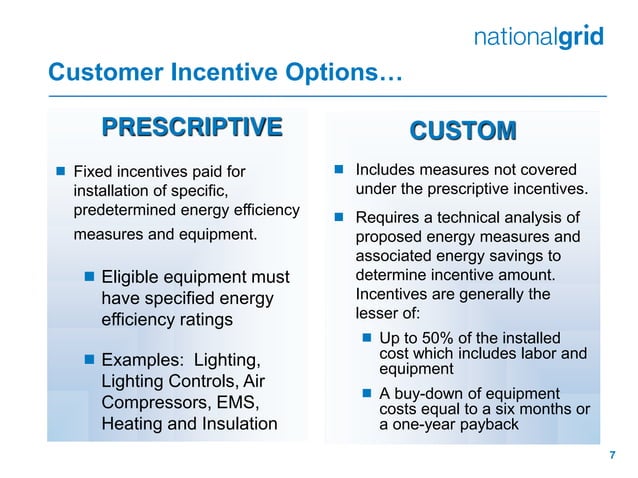 nationalgrid

Customer Incentive Options…

PRESCRIPTIVE

- Fixed incentives paid for installation of specific, predetermined energy efficiency measures and equipment.

  - Eligible equipment must have specified energy efficiency ratings

  - Examples: Lighting, Lighting Controls, Air Compressors, EMS, Heating and Insulation

CUSTOM

- Includes measures not covered under the prescriptive incentives.

- Requires a technical analysis of proposed energy measures and associated energy savings to determine incentive amount. Incentives are generally the lesser of:

  - Up to 50% of the installed cost which includes labor and equipment

  - A buy-down of equipment costs equal to a six months or a one-year payback

7